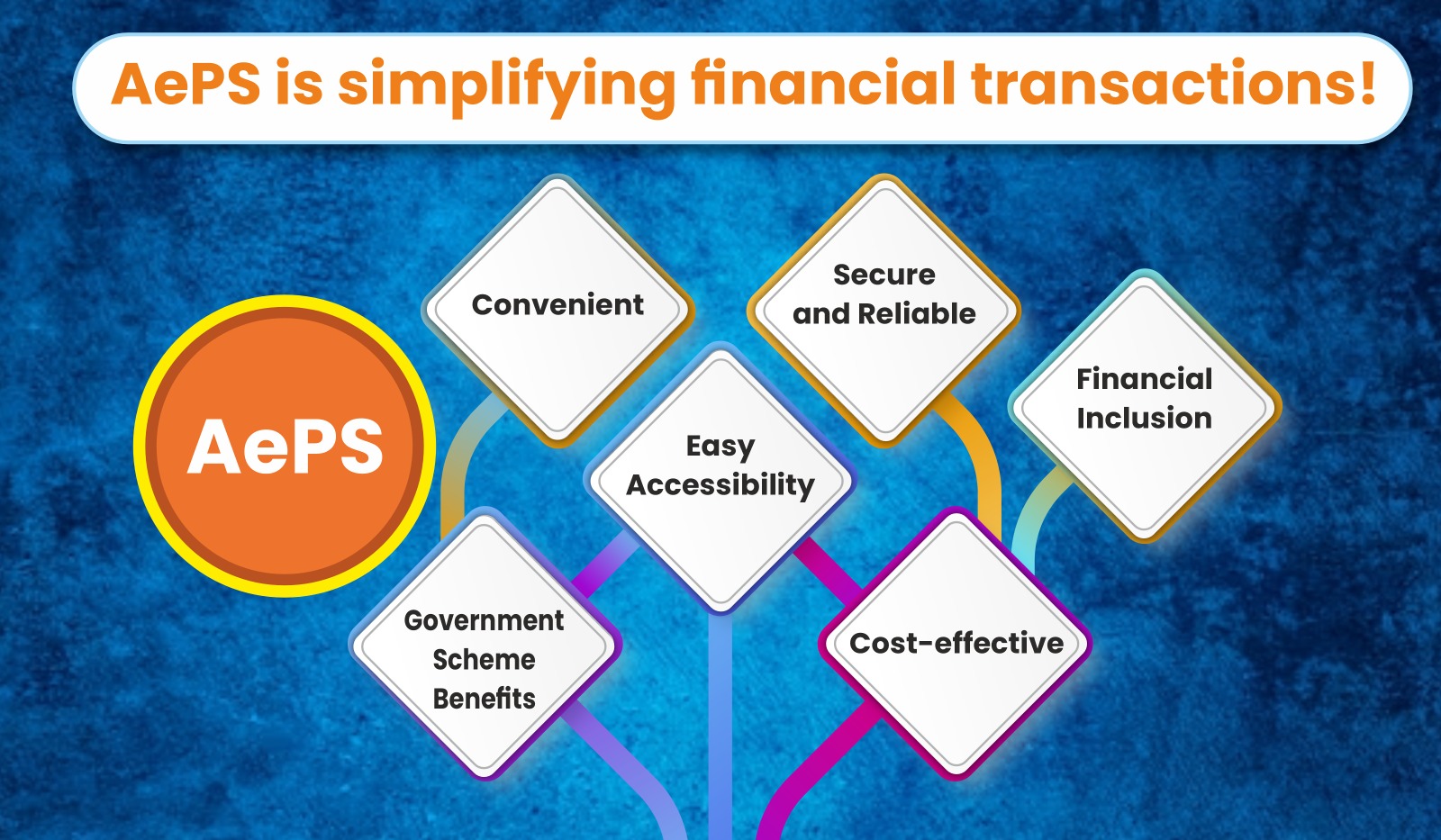 AePS is simplifying financial transactions!

AePS

Convenient

Secure and Reliable

Financial Inclusion

Easy Accessibility

Government Scheme Benefits

Cost-effective